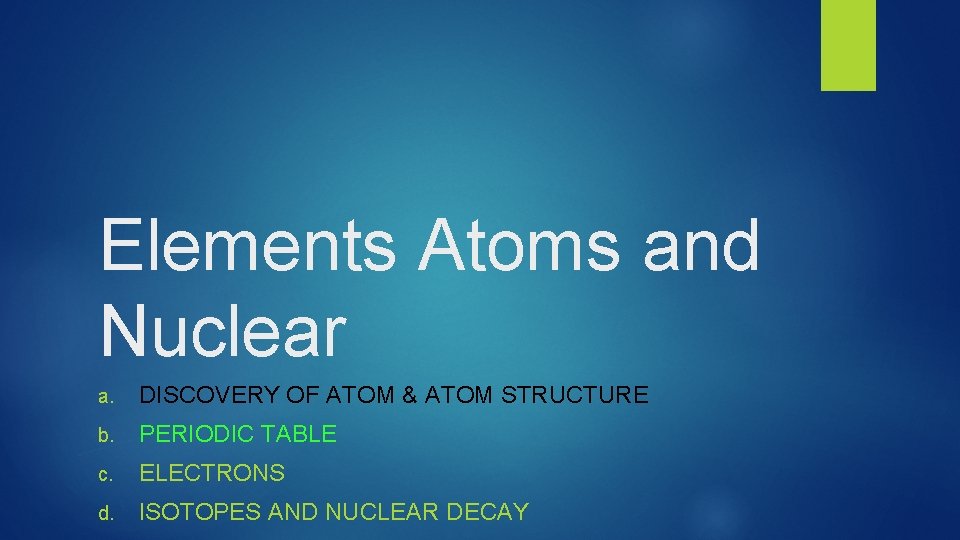 Elements Atoms and Nuclear

a. DISCOVERY OF ATOM & ATOM STRUCTURE

b. PERIODIC TABLE

c. ELECTRONS

d. ISOTOPES AND NUCLEAR DECAY